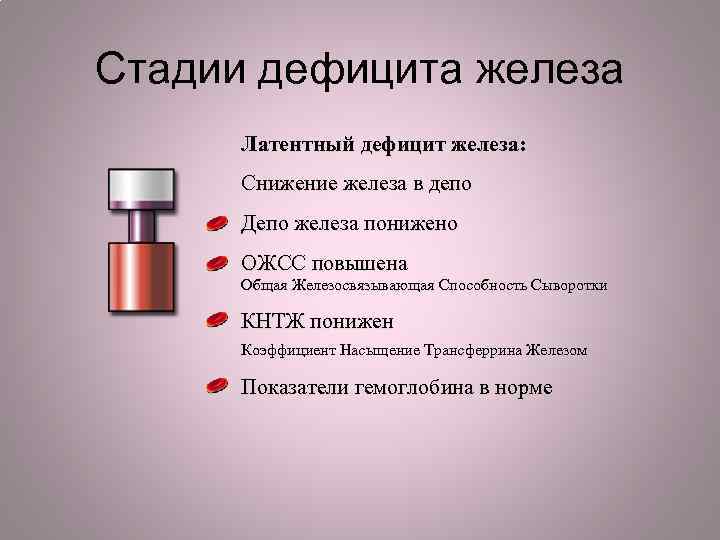 Стадии дефицита железа

Латентный дефицит железа:

Снижение железа в депо

Депо железа понижено

ОЖСС повышена
Общая Железосвязывающая Способность Сыворотки

КНТЖ понижен
Коэффициент Насыщение Трансферрина Железом

Показатели гемоглобина в норме